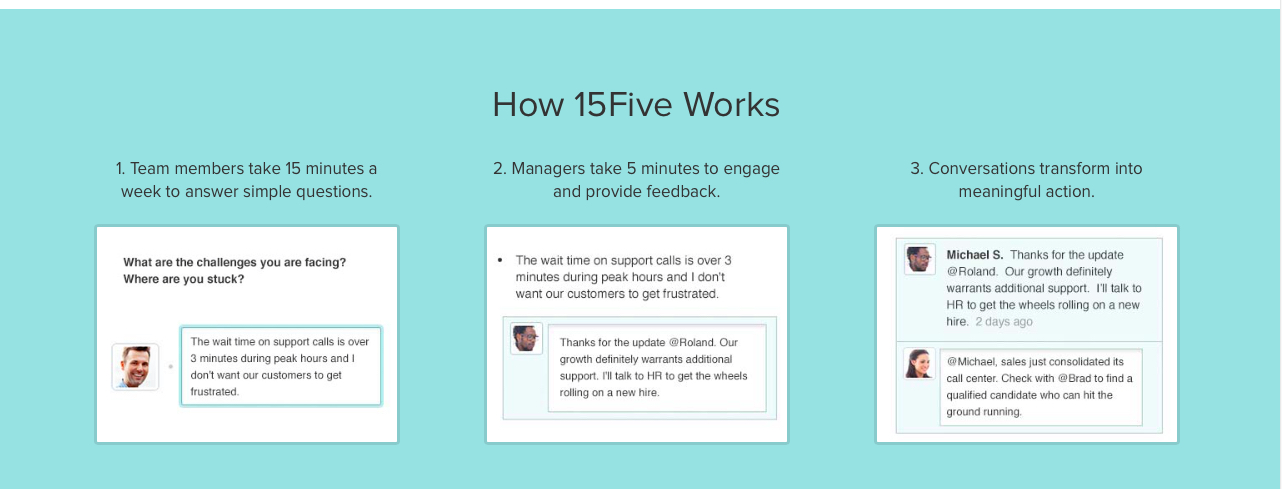 How 15Five Works

1. Team members take 15 minutes a week to answer simple questions.

What are the challenges you are facing? Where are you stuck?

The wait time on support calls is over 3 minutes during peak hours and I don't want our customers to get frustrated.

2. Managers take 5 minutes to engage and provide feedback.

• The wait time on support calls is over 3 minutes during peak hours and I don't want our customers to get frustrated.

Thanks for the update @Roland. Our growth definitely warrants additional support. I'll talk to HR to get the wheels rolling on a new hire.

3. Conversations transform into meaningful action.

Michael S. Thanks for the update @Roland. Our growth definitely warrants additional support. I'll talk to HR to get the wheels rolling on a new hire. 2 days ago

@Michael, sales just consolidated its call center. Check with @Brad to find a qualified candidate who can hit the ground running.